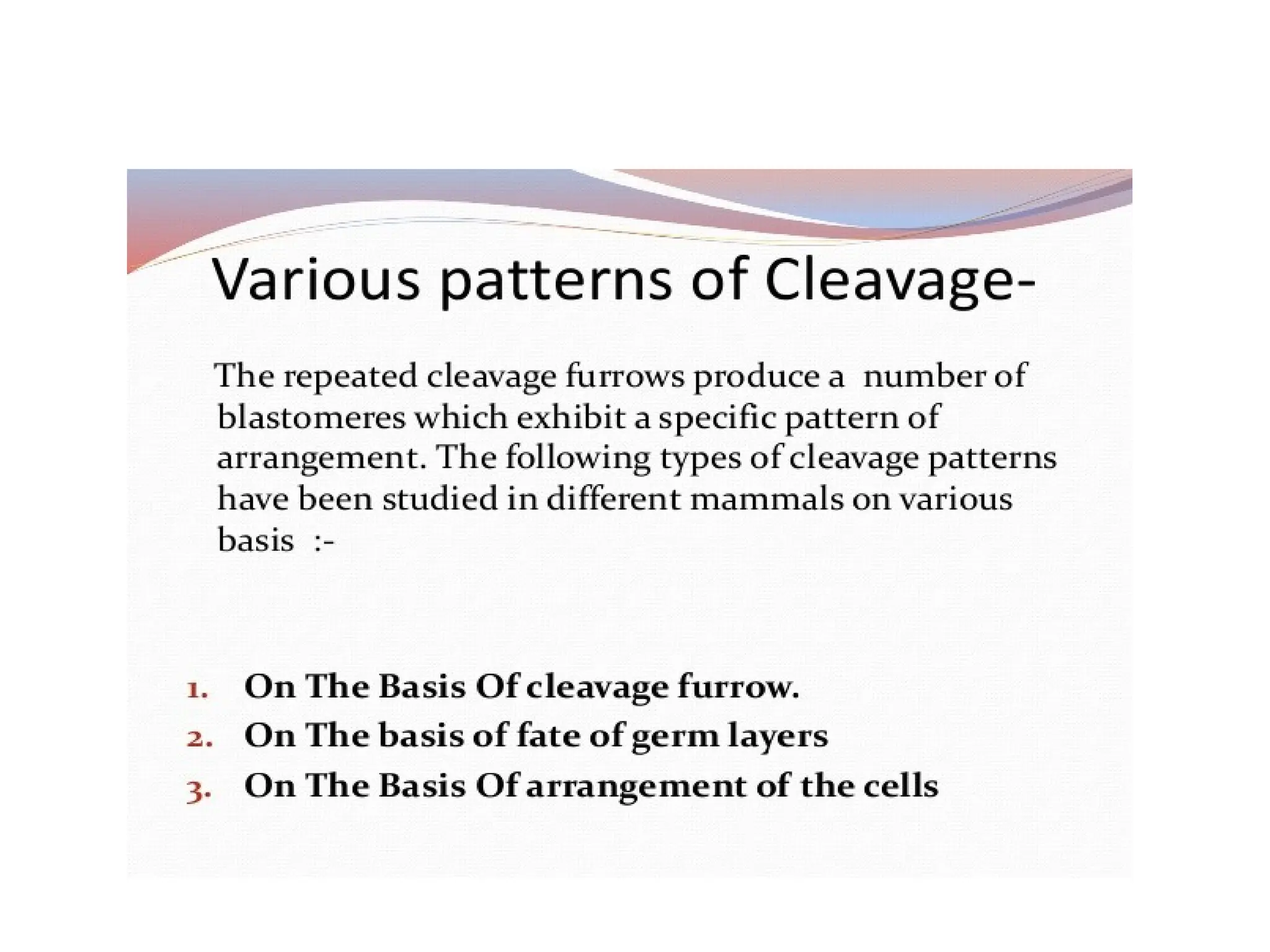 Various patterns of Cleavage-

The repeated cleavage furrows produce a number of blastomeres which exhibit a specific pattern of arrangement. The following types of cleavage patterns have been studied in different mammals on various basis :-

1. On The Basis Of cleavage furrow.
2. On The basis of fate of germ layers
3. On The Basis Of arrangement of the cells